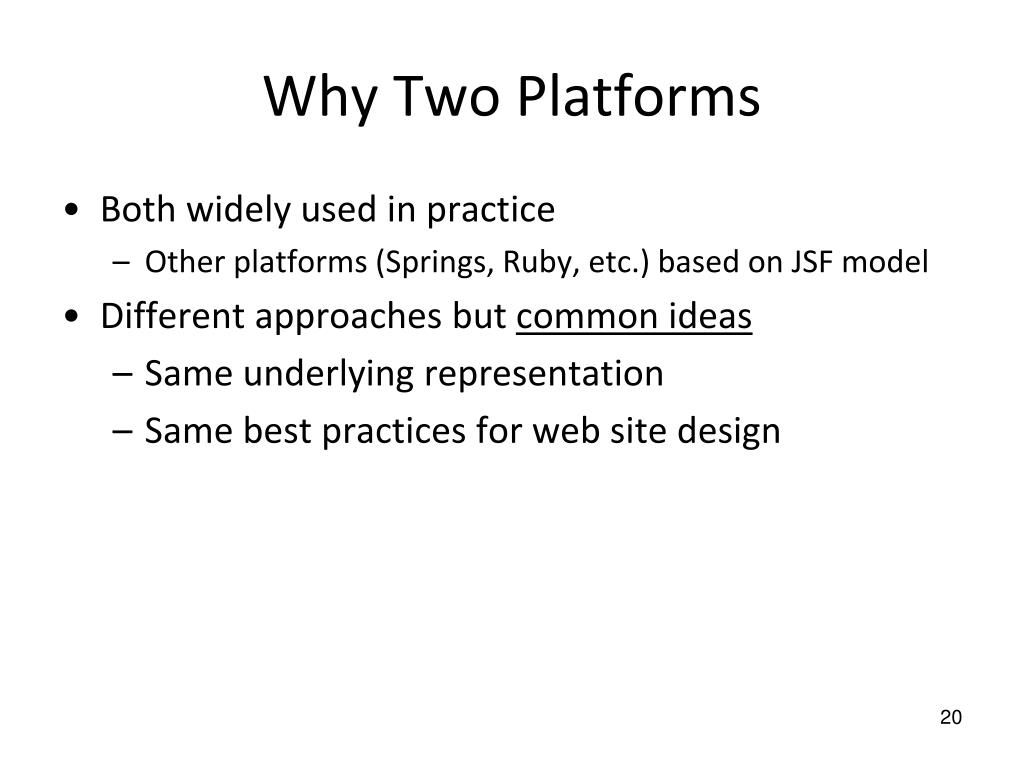 Why Two Platforms

• Both widely used in practice
  – Other platforms (Springs, Ruby, etc.) based on JSF model
• Different approaches but common ideas
  – Same underlying representation
  – Same best practices for web site design

20